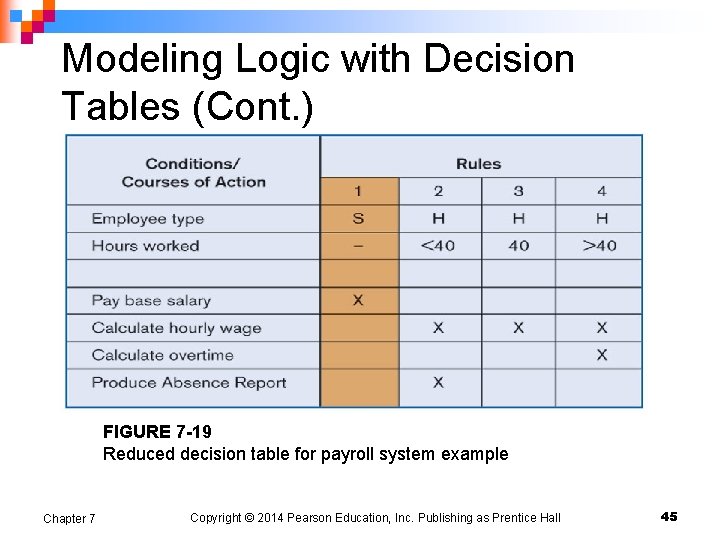 Modeling Logic with Decision Tables (Cont.)

| Conditions/ Courses of Action | Rules | | | |
|---|---|---|---|---|
| | 1 | 2 | 3 | 4 |
| Employee type | S | H | H | H |
| Hours worked | – | <40 | 40 | >40 |
| | | | | |
| Pay base salary | X | | | |
| Calculate hourly wage | | X | X | X |
| Calculate overtime | | | | X |
| Produce Absence Report | | X | | |

FIGURE 7-19
Reduced decision table for payroll system example

Chapter 7 Copyright © 2014 Pearson Education, Inc. Publishing as Prentice Hall 45